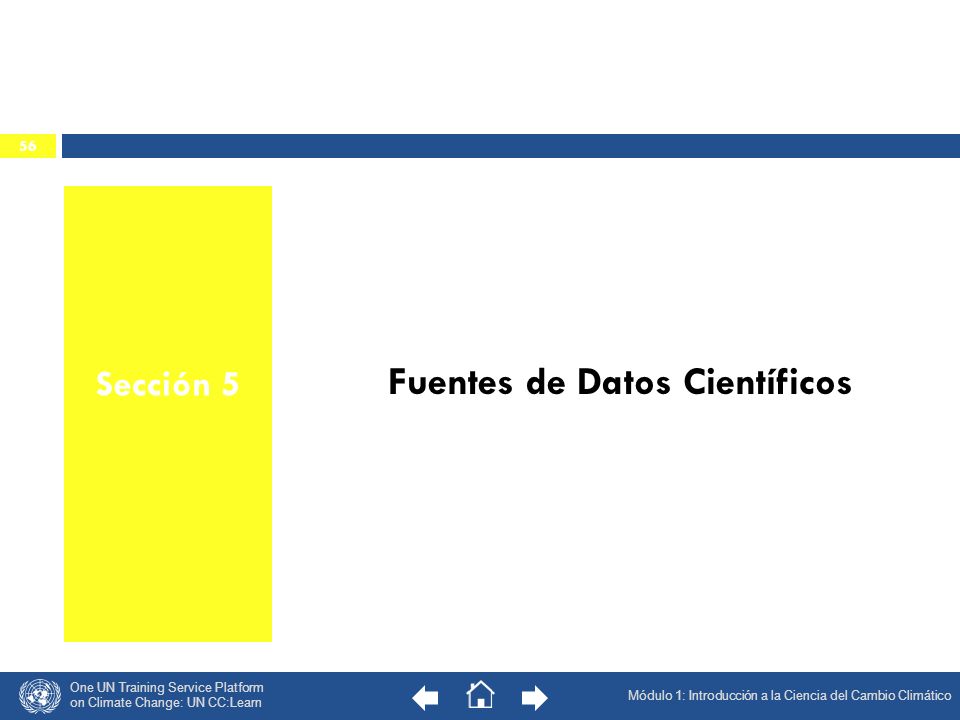 56

Sección 5

Fuentes de Datos Científicos

One UN Training Service Platform on Climate Change: UN CC:Learn

Módulo 1: Introducción a la Ciencia del Cambio Climático